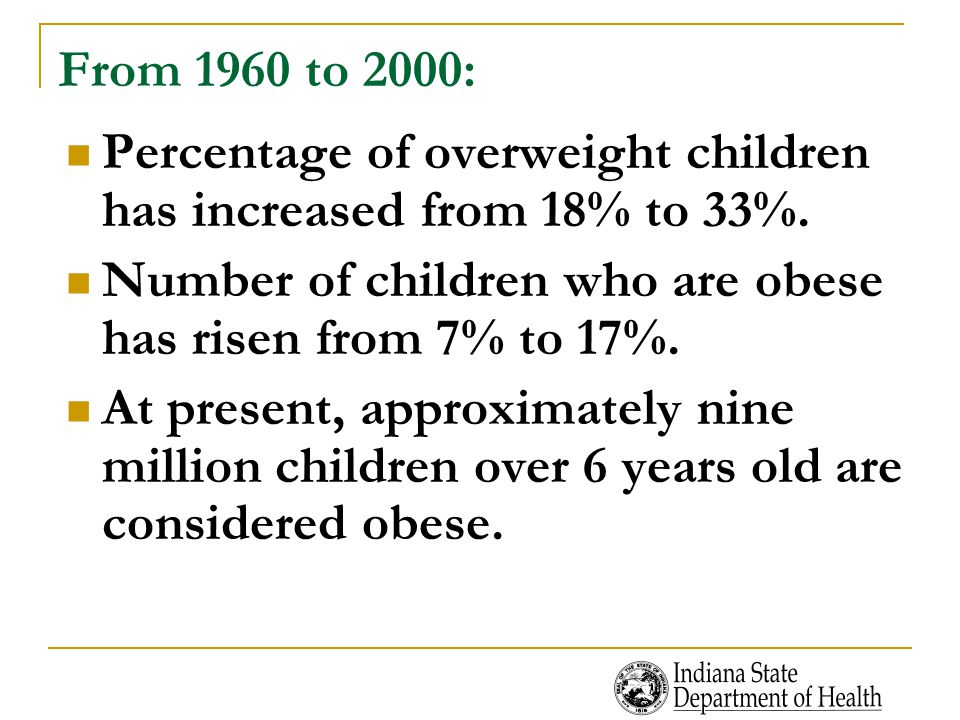 From 1960 to 2000:

Percentage of overweight children has increased from 18% to 33%.

Number of children who are obese has risen from 7% to 17%.

At present, approximately nine million children over 6 years old are considered obese.

Indiana State Department of Health